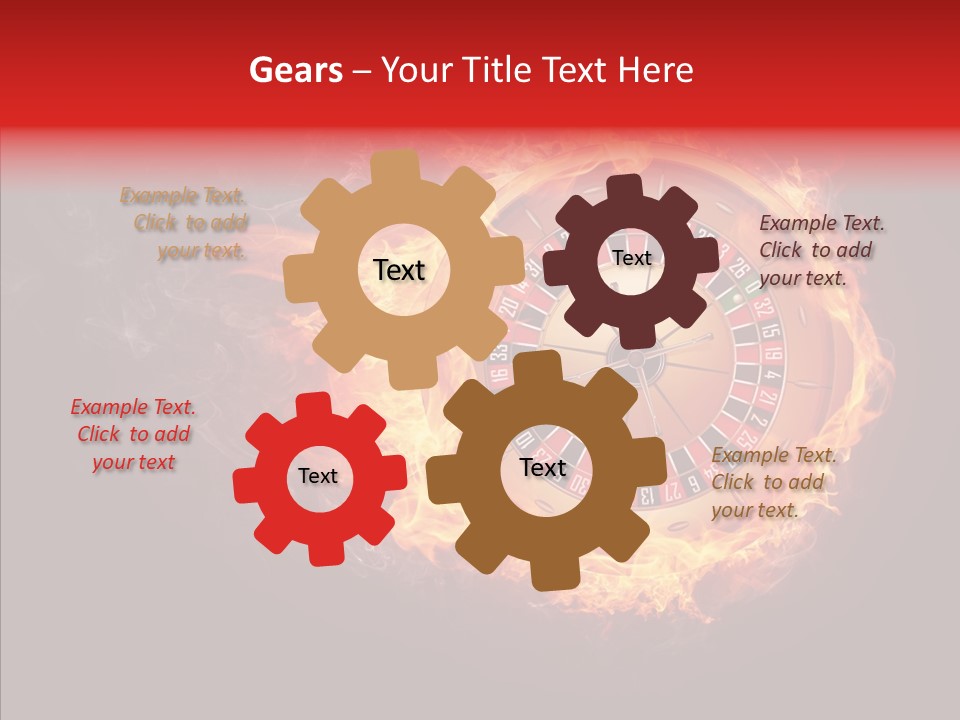 Gears – Your Title Text Here

Example Text. Click to add your text.

Text

Text

Example Text. Click to add your text.

Example Text. Click to add your text

Text

Text

Example Text. Click to add your text.